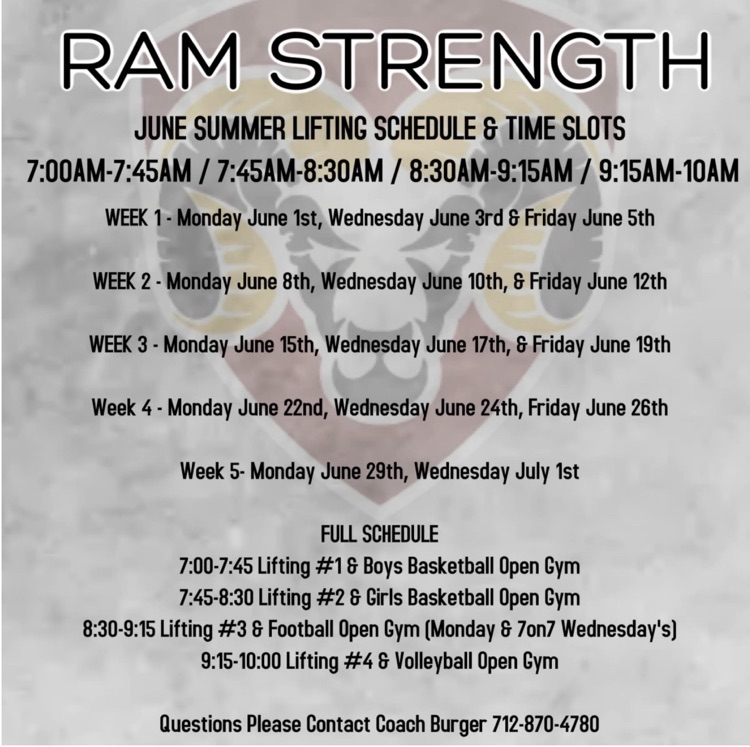 RAM STRENGTH

JUNE SUMMER LIFTING SCHEDULE & TIME SLOTS

7:00AM-7:45AM / 7:45AM-8:30AM / 8:30AM-9:15AM / 9:15AM-10AM

WEEK 1 - Monday June 1st, Wednesday June 3rd & Friday June 5th

WEEK 2 - Monday June 8th, Wednesday June 10th, & Friday June 12th

WEEK 3 - Monday June 15th, Wednesday June 17th, & Friday June 19th

Week 4 - Monday June 22nd, Wednesday June 24th, Friday June 26th

Week 5- Monday June 29th, Wednesday July 1st

FULL SCHEDULE
7:00-7:45 Lifting #1 & Boys Basketball Open Gym
7:45-8:30 Lifting #2 & Girls Basketball Open Gym
8:30-9:15 Lifting #3 & Football Open Gym (Monday & 7on7 Wednesday's)
9:15-10:00 Lifting #4 & Volleyball Open Gym

Questions Please Contact Coach Burger 712-870-4780